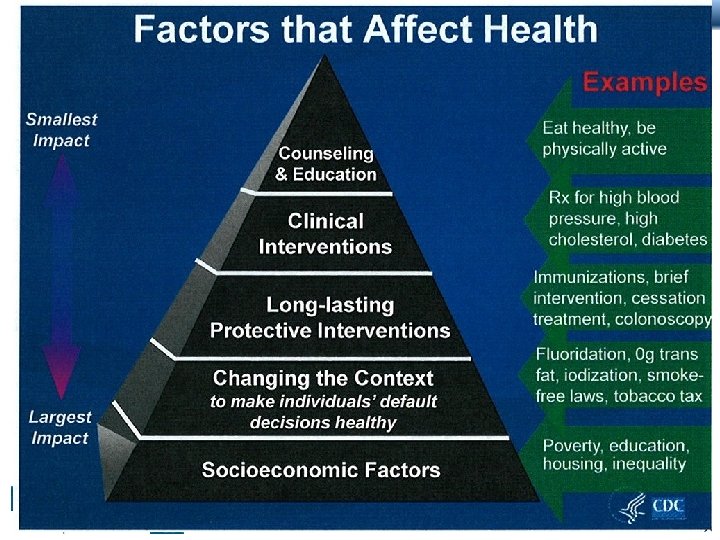 Factors that Affect Health

Smallest Impact

Largest Impact

Counseling & Education

Clinical Interventions

Long-lasting Protective Interventions

Changing the Context
to make individuals' default decisions healthy

Socioeconomic Factors

Examples

Eat healthy, be physically active

Rx for high blood pressure, high cholesterol, diabetes

Immunizations, brief intervention, cessation treatment, colonoscopy

Fluoridation, 0g trans fat, iodization, smoke-free laws, tobacco tax

Poverty, education, housing, inequality

CDC